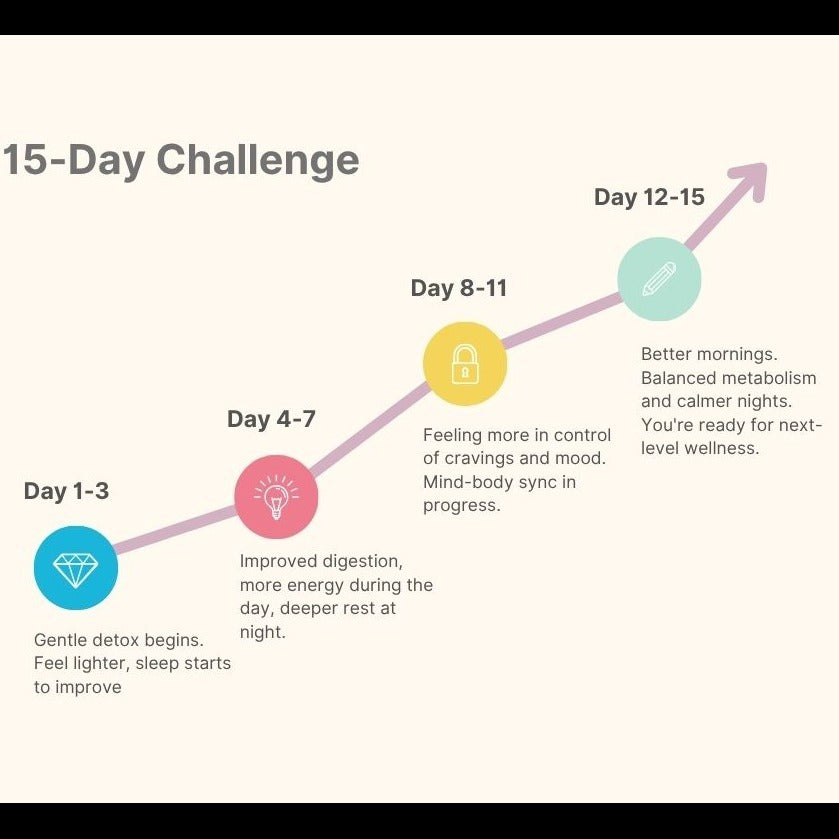 15-Day Challenge

Day 1-3

Gentle detox begins. Feel lighter, sleep starts to improve

Day 4-7

Improved digestion, more energy during the day, deeper rest at night.

Day 8-11

Feeling more in control of cravings and mood. Mind-body sync in progress.

Day 12-15

Better mornings. Balanced metabolism and calmer nights. You're ready for next-level wellness.